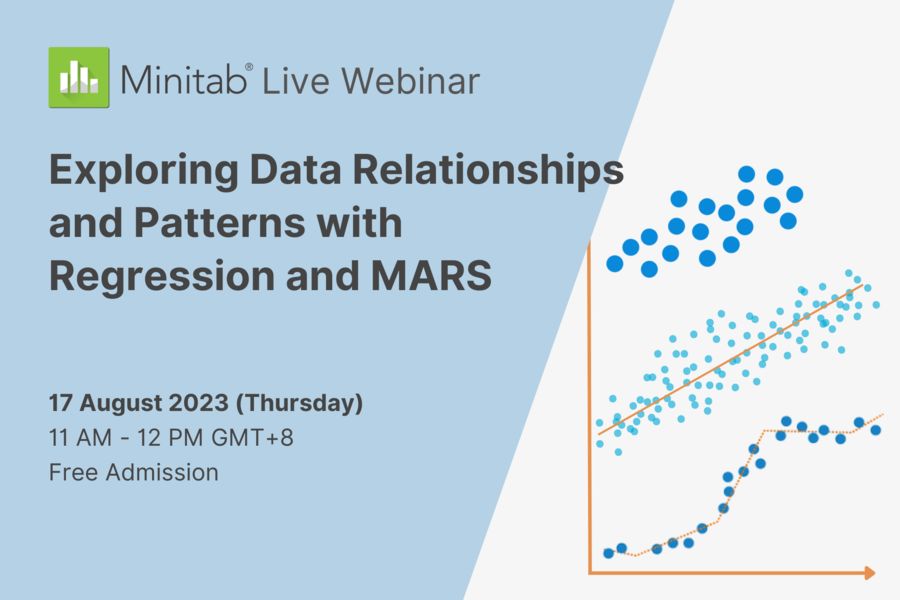 Minitab® Live Webinar

Exploring Data Relationships and Patterns with Regression and MARS

17 August 2023 (Thursday)
11 AM - 12 PM GMT+8
Free Admission